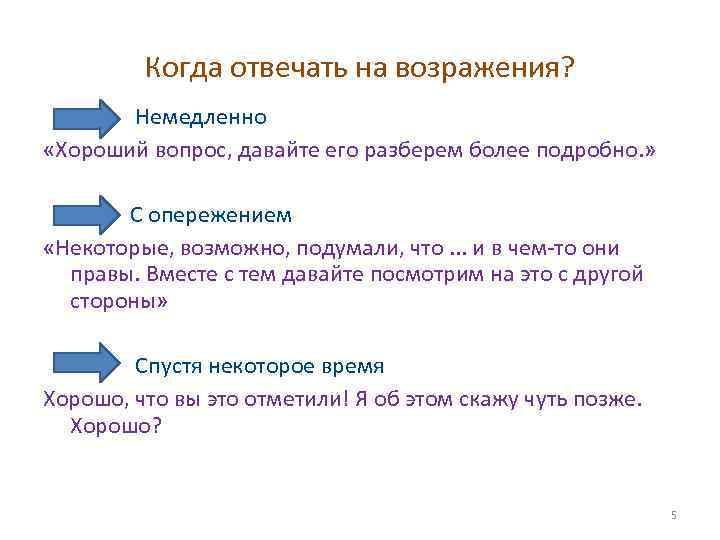 Когда отвечать на возражения?

Немедленно

«Хороший вопрос, давайте его разберем более подробно.»

С опережением

«Некоторые, возможно, подумали, что ... и в чем-то они правы. Вместе с тем давайте посмотрим на это с другой стороны»

Спустя некоторое время

Хорошо, что вы это отметили! Я об этом скажу чуть позже. Хорошо?

5